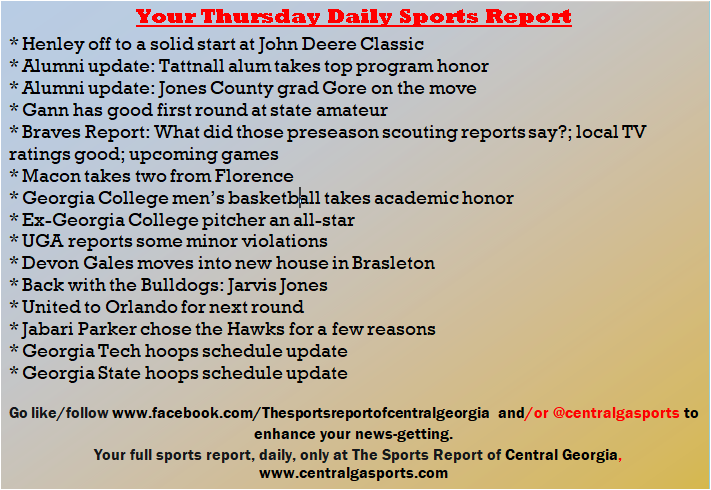 Your Thursday Daily Sports Report

* Henley off to a solid start at John Deere Classic
* Alumni update: Tattnall alum takes top program honor
* Alumni update: Jones County grad Gore on the move
* Gann has good first round at state amateur
* Braves Report: What did those preseason scouting reports say?; local TV ratings good; upcoming games
* Macon takes two from Florence
* Georgia College men's basketball takes academic honor
* Ex-Georgia College pitcher an all-star
* UGA reports some minor violations
* Devon Gales moves into new house in Brasleton
* Back with the Bulldogs: Jarvis Jones
* United to Orlando for next round
* Jabari Parker chose the Hawks for a few reasons
* Georgia Tech hoops schedule update
* Georgia State hoops schedule update

Go like/follow www.facebook.com/Thesportsreportofcentralgeorgia and/or @centralgasports to enhance your news-getting.
Your full sports report, daily, only at The Sports Report of Central Georgia, www.centralgasports.com